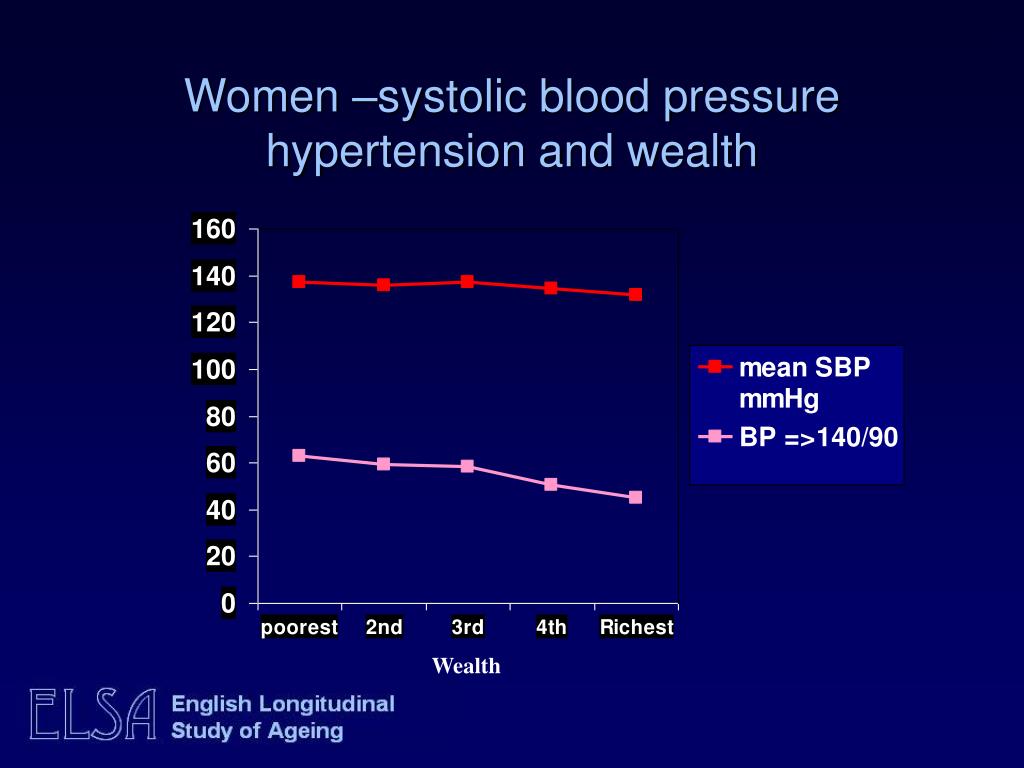 Women –systolic blood pressure hypertension and wealth

160
140
120
100
80
60
40
20
0

poorest 2nd 3rd 4th Richest

Wealth

mean SBP mmHg
BP =>140/90

ELSA English Longitudinal Study of Ageing